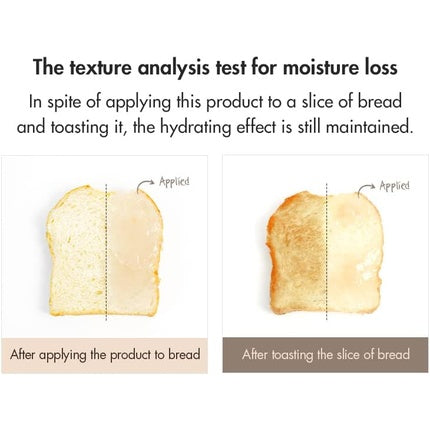 The texture analysis test for moisture loss

In spite of applying this product to a slice of bread and toasting it, the hydrating effect is still maintained.

Applied

After applying the product to bread

Applied

After toasting the slice of bread